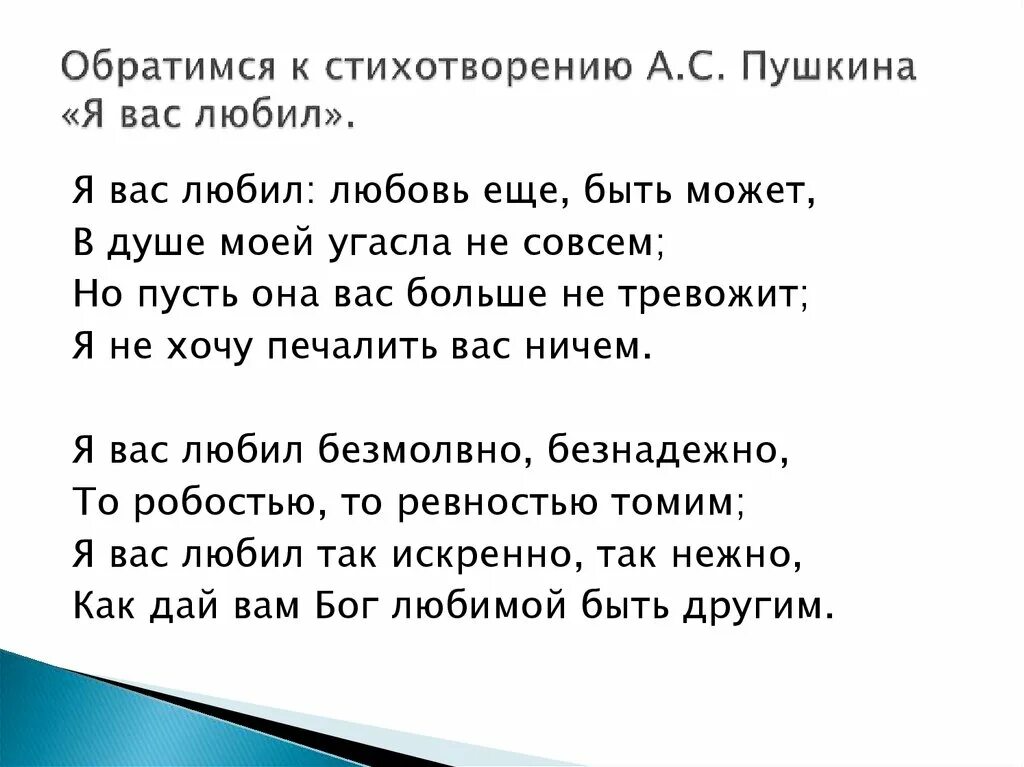 Обратимся к стихотворению А.С. Пушкина «Я вас любил».

Я вас любил: любовь еще, быть может,
В душе моей угасла не совсем;
Но пусть она вас больше не тревожит;
Я не хочу печалить вас ничем.

Я вас любил безмолвно, безнадежно,
То робостью, то ревностью томим;
Я вас любил так искренно, так нежно,
Как дай вам Бог любимой быть другим.